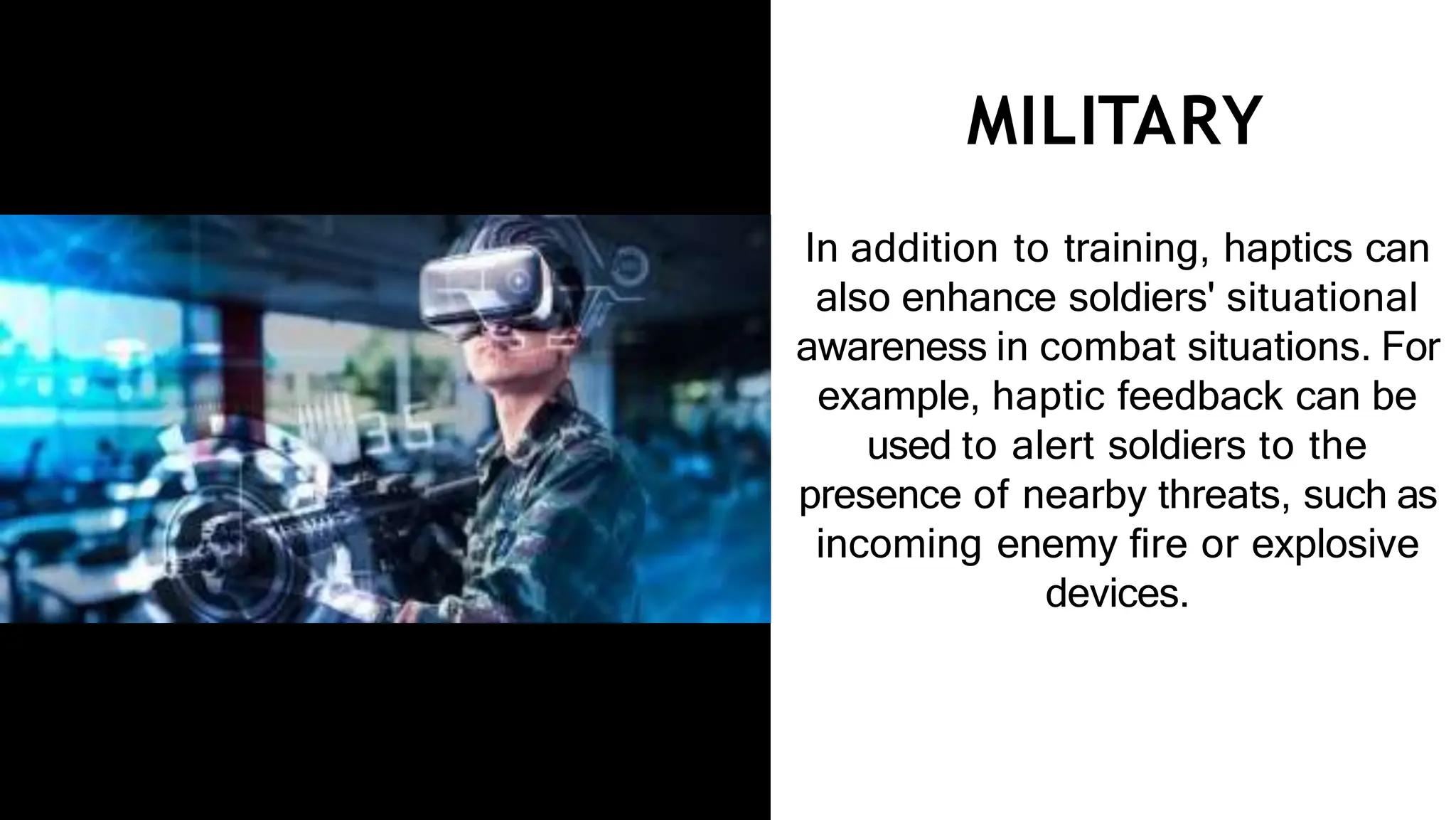 MILITARY

In addition to training, haptics can also enhance soldiers' situational awareness in combat situations. For example, haptic feedback can be used to alert soldiers to the presence of nearby threats, such as incoming enemy fire or explosive devices.